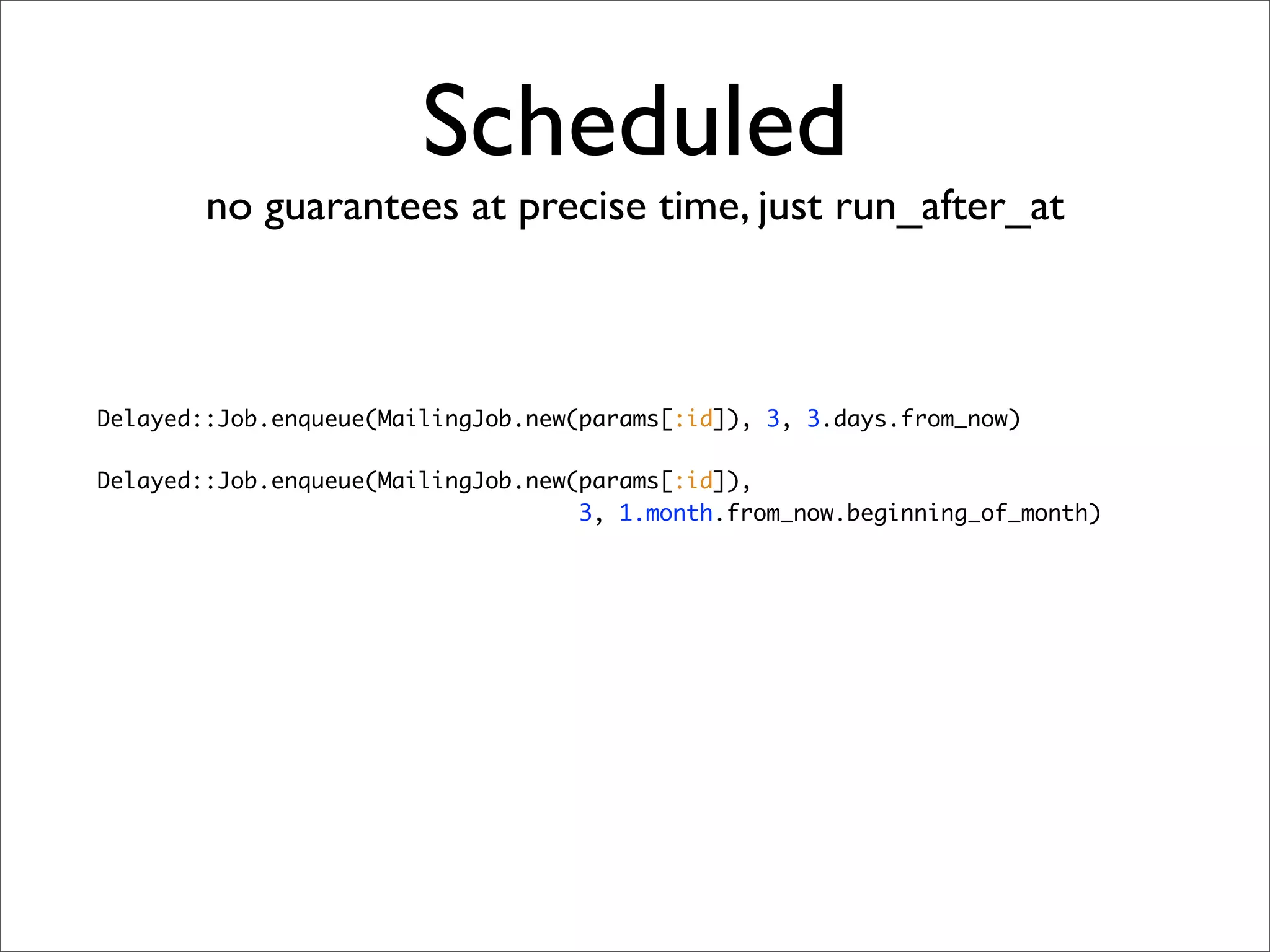 Scheduled

no guarantees at precise time, just run_after_at

Delayed::Job.enqueue(MailingJob.new(params[:id]), 3, 3.days.from_now)

Delayed::Job.enqueue(MailingJob.new(params[:id]),
3, 1.month.from_now.beginning_of_month)